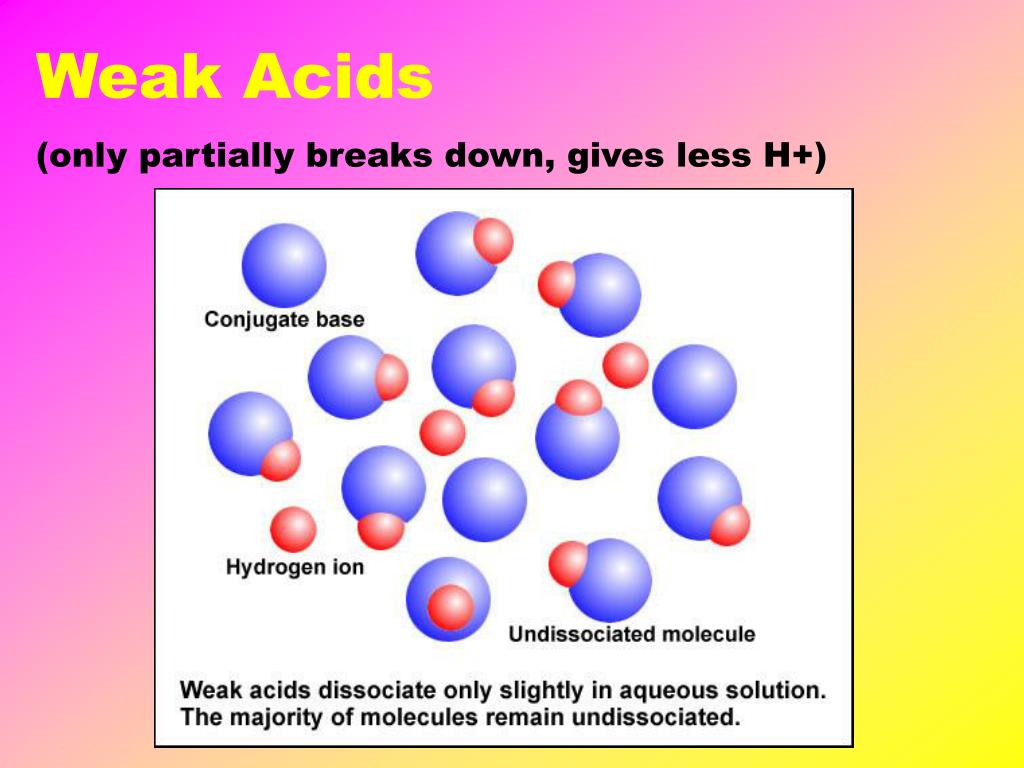 Weak Acids

(only partially breaks down, gives less H+)

Conjugate base

Hydrogen ion

Undissociated molecule

Weak acids dissociate only slightly in aqueous solution. The majority of molecules remain undissociated.